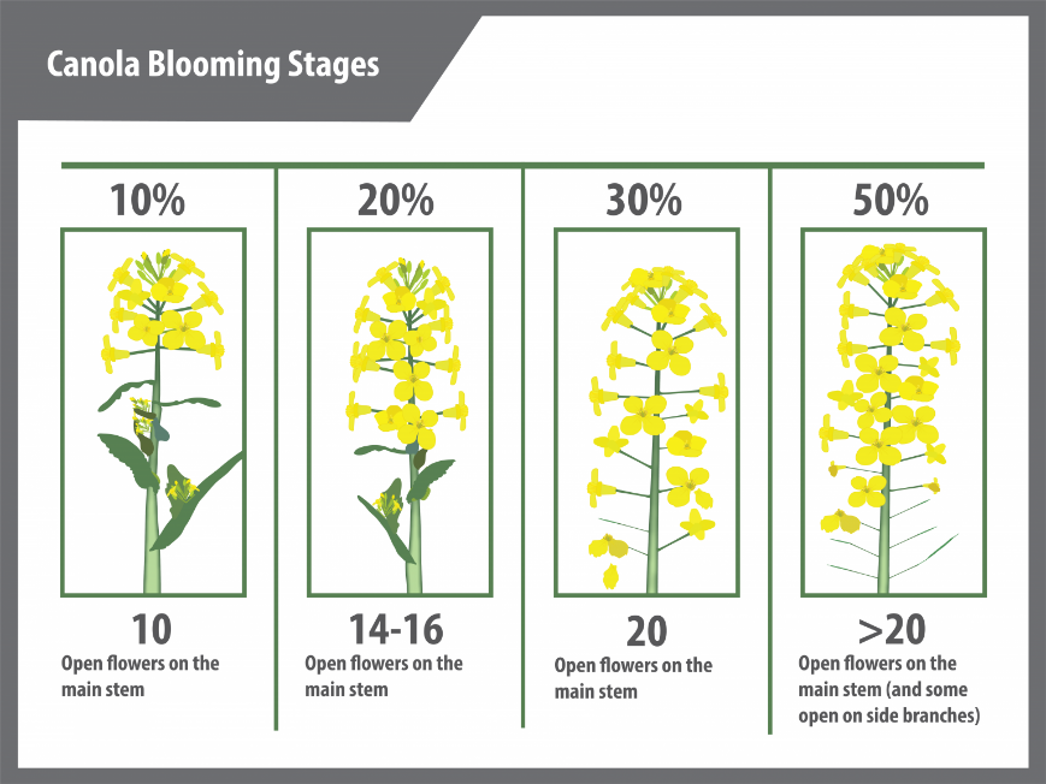 Canola Blooming Stages

10%

10
Open flowers on the main stem

20%

14-16
Open flowers on the main stem

30%

20
Open flowers on the main stem

50%

>20
Open flowers on the main stem (and some open on side branches)